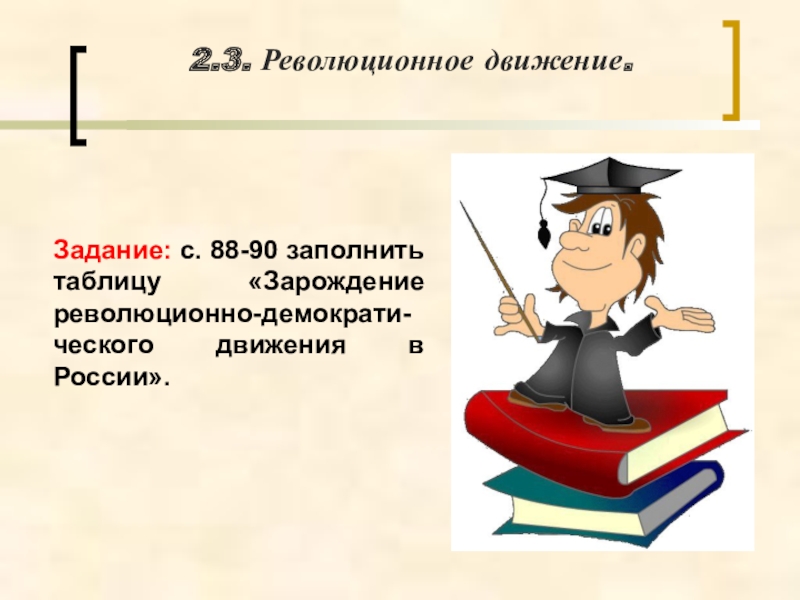 2.3. Революционное движение.

Задание: с. 88-90 заполнить таблицу «Зарождение революционно-демократического движения в России».